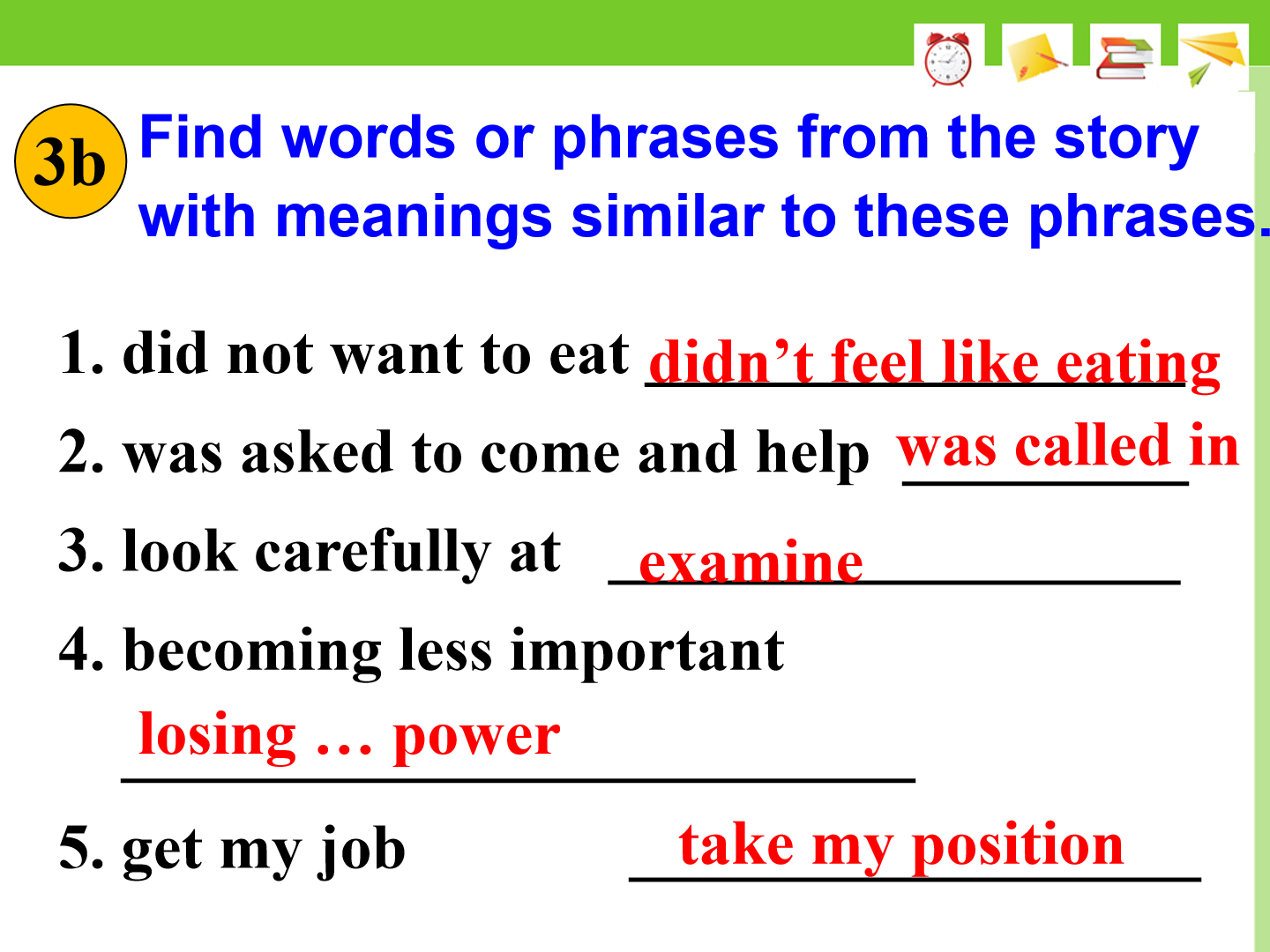 3b Find words or phrases from the story with meanings similar to these phrases.

1. did not want to eat didn’t feel like eating

2. was asked to come and help was called in

3. look carefully at examine

4. becoming less important
losing … power

5. get my job take my position